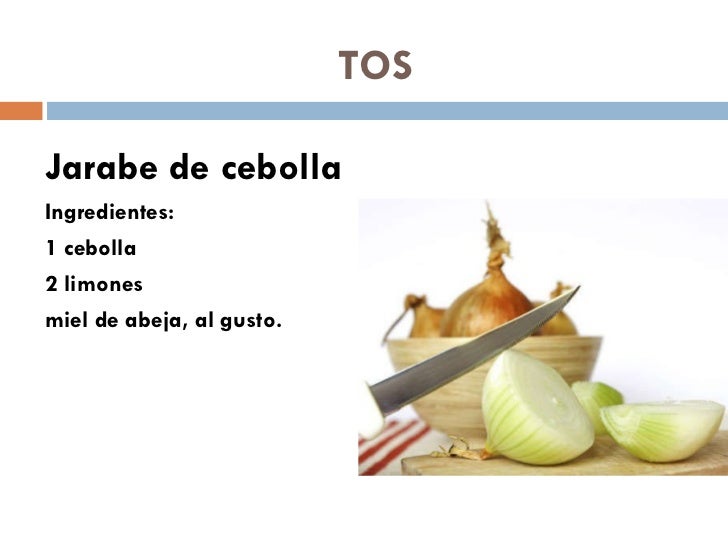 TOS

Jarabe de cebolla

Ingredientes:

1 cebolla

2 limones

miel de abeja, al gusto.